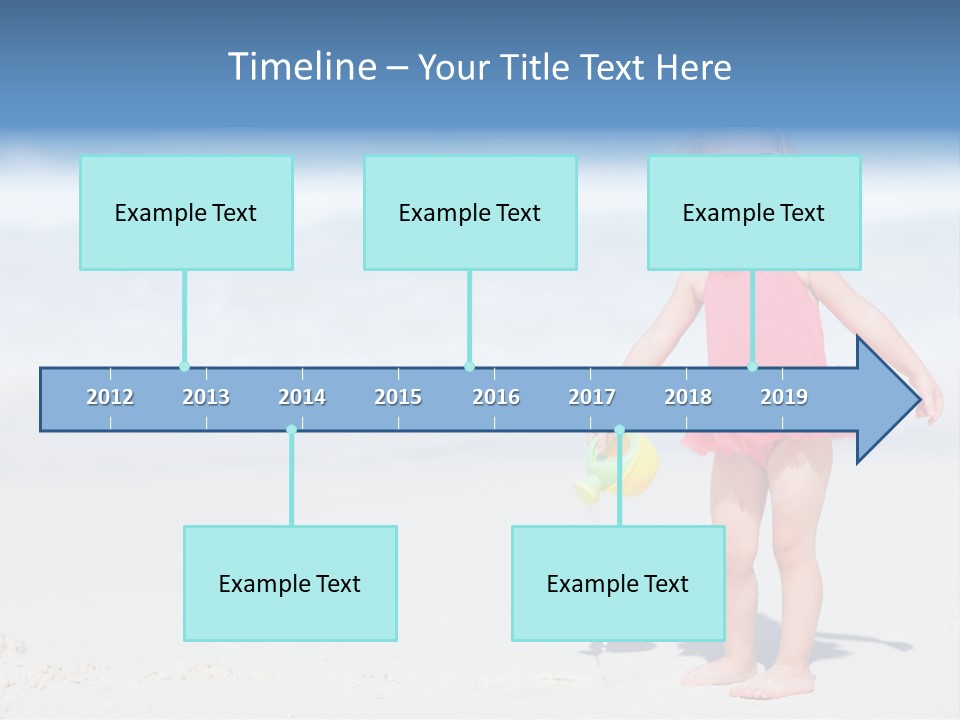 Timeline – Your Title Text Here

Example Text

Example Text

Example Text

2012 2013 2014 2015 2016 2017 2018 2019

Example Text

Example Text